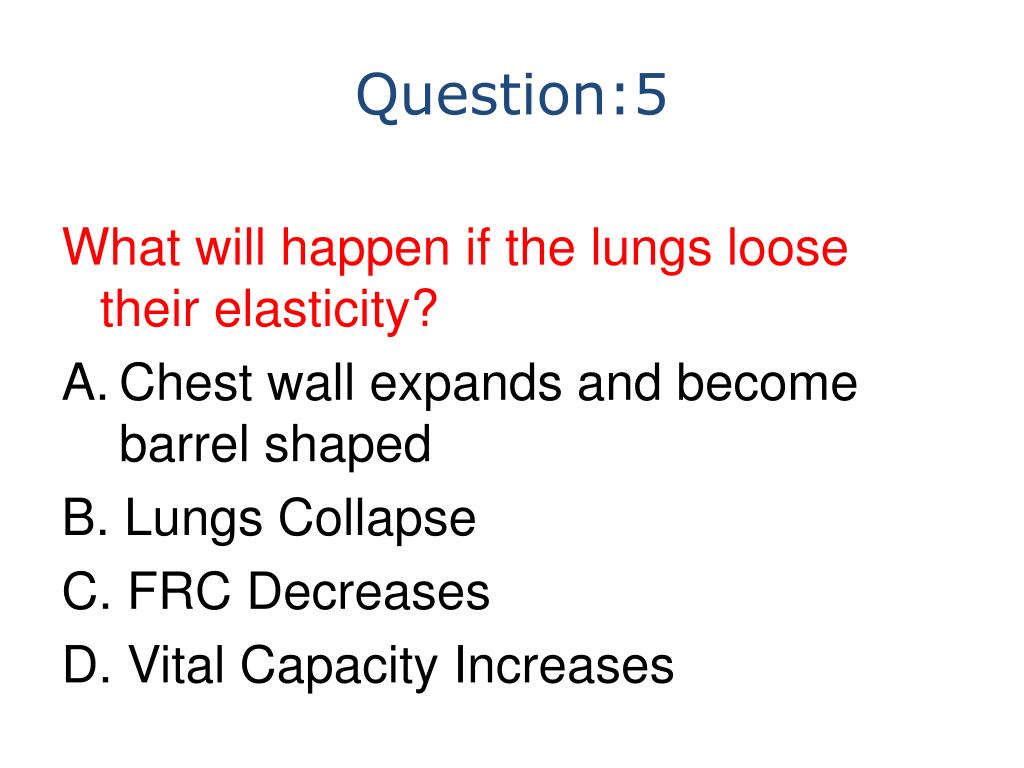 Question:5

What will happen if the lungs loose their elasticity?

A. Chest wall expands and become barrel shaped

B. Lungs Collapse

C. FRC Decreases

D. Vital Capacity Increases